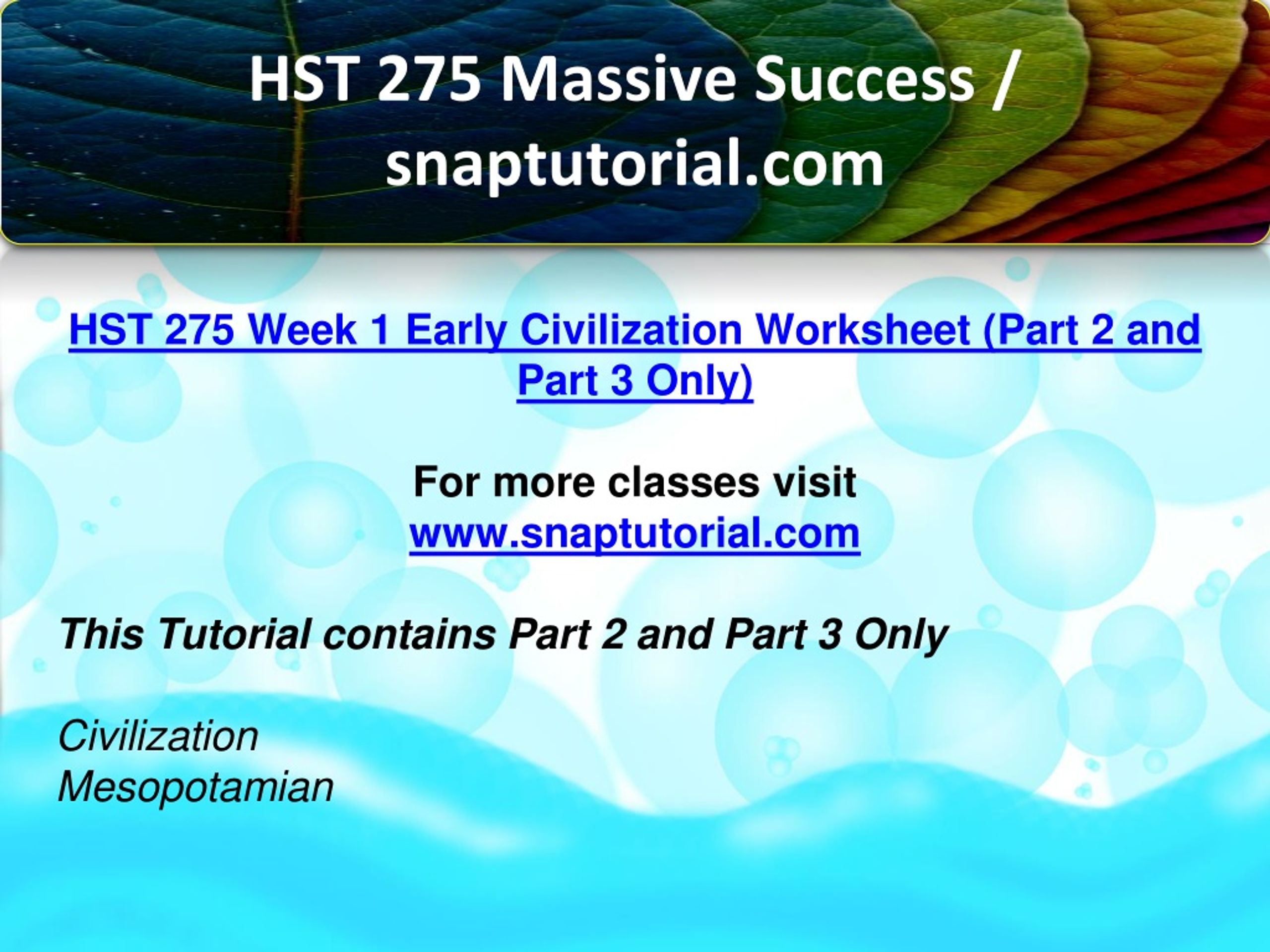 HST 275 Massive Success / snaptutorial.com

HST 275 Week 1 Early Civilization Worksheet (Part 2 and Part 3 Only)

For more classes visit
www.snaptutorial.com

This Tutorial contains Part 2 and Part 3 Only

Civilization
Mesopotamian